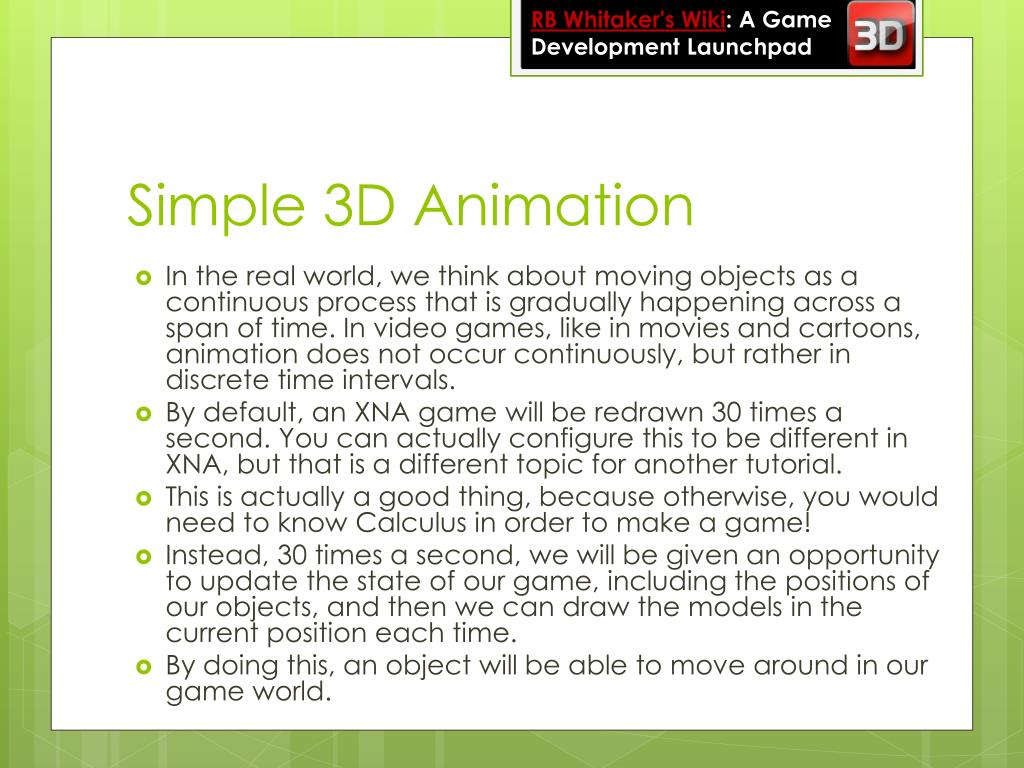 RB Whitaker's Wiki: A Game Development Launchpad

3D

Simple 3D Animation

In the real world, we think about moving objects as a continuous process that is gradually happening across a span of time. In video games, like in movies and cartoons, animation does not occur continuously, but rather in discrete time intervals.

By default, an XNA game will be redrawn 30 times a second. You can actually configure this to be different in XNA, but that is a different topic for another tutorial.

This is actually a good thing, because otherwise, you would need to know Calculus in order to make a game!

Instead, 30 times a second, we will be given an opportunity to update the state of our game, including the positions of our objects, and then we can draw the models in the current position each time.

By doing this, an object will be able to move around in our game world.